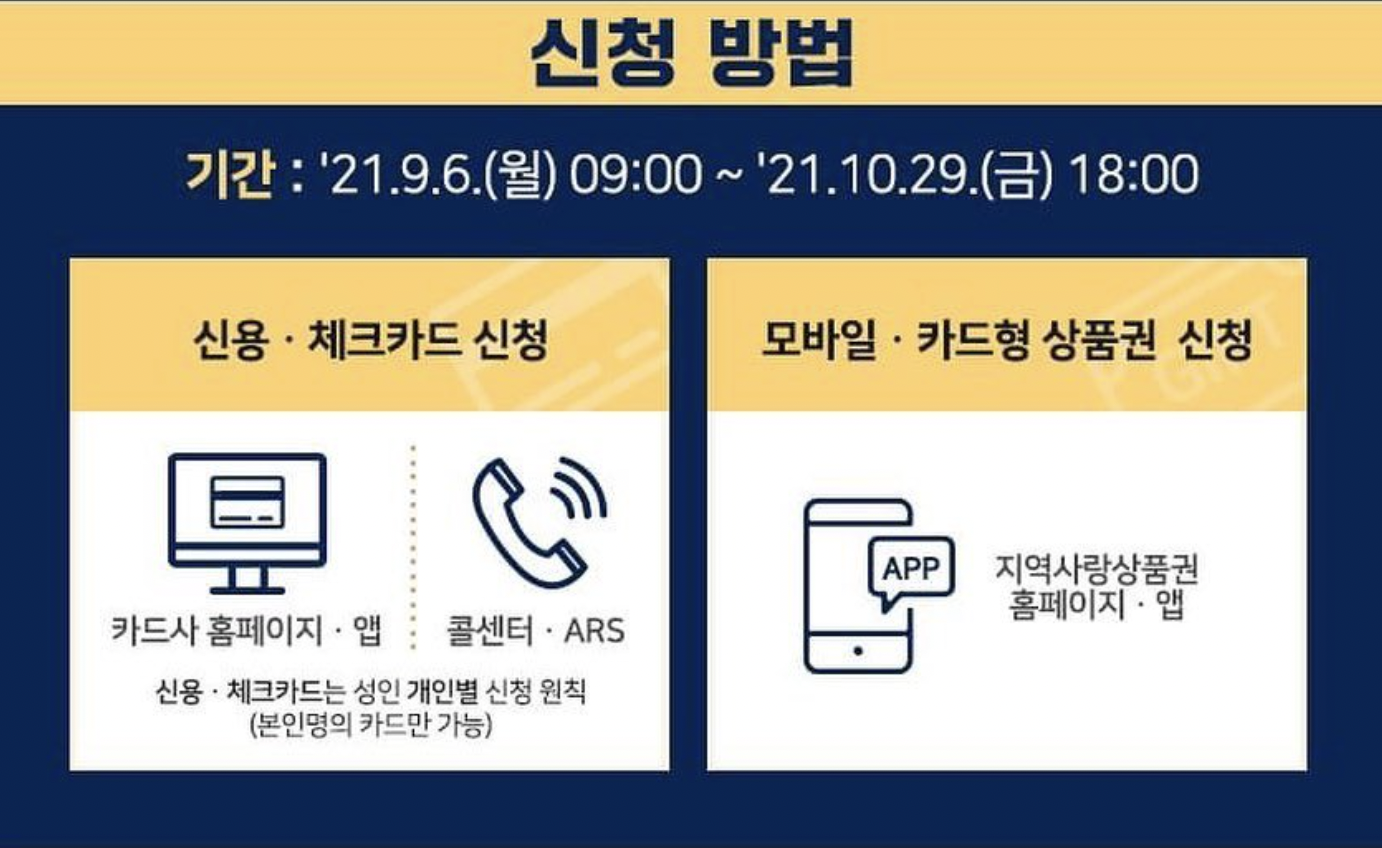 신청 방법

기간 : '21.9.6.(월) 09:00 ~ '21.10.29.(금) 18:00

신용 · 체크카드 신청

카드사 홈페이지 · 앱

콜센터 · ARS

신용 · 체크카드는 성인 개인별 신청 원칙 (본인명의 카드만 가능)

모바일 · 카드형 상품권 신청

APP

지역사랑상품권 홈페이지 · 앱